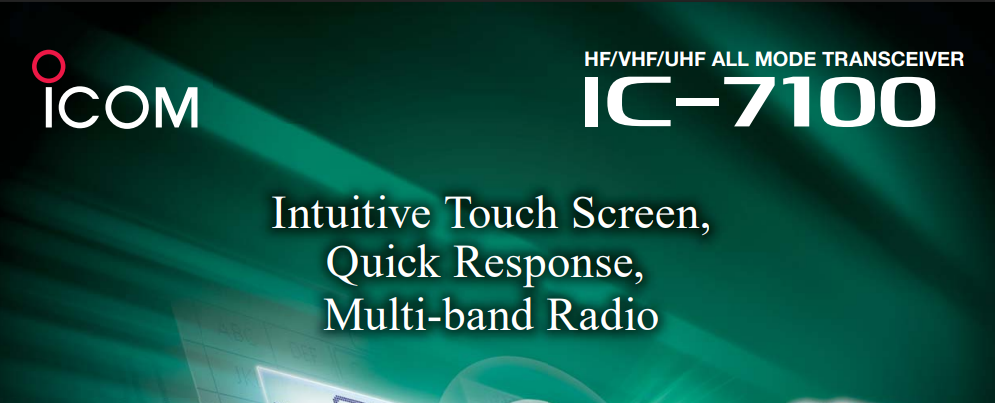 ICOM

HF/VHF/UHF ALL MODE TRANSCEIVER
IC-7100

Intuitive Touch Screen,
Quick Response,
Multi-band Radio